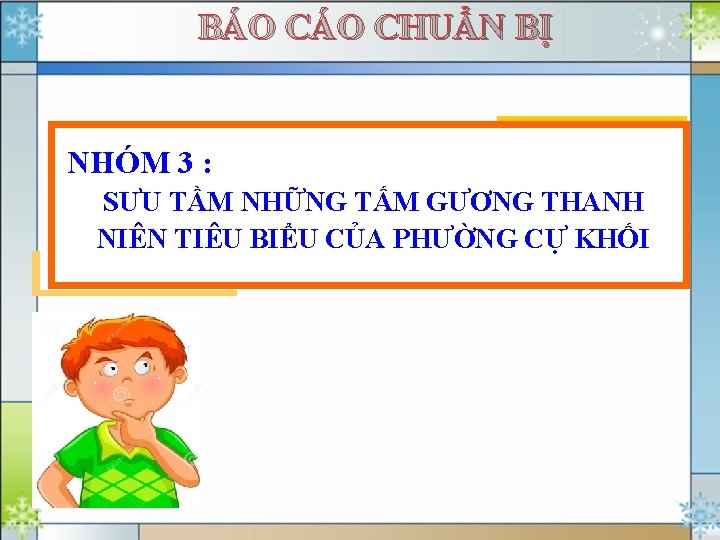 BÁO CÁO CHUẨN BỊ

NHÓM 3 :

SƯU TẦM NHỮNG TẤM GƯƠNG THANH NIÊN TIÊU BIỂU CỦA PHƯỜNG CỰ KHỐI